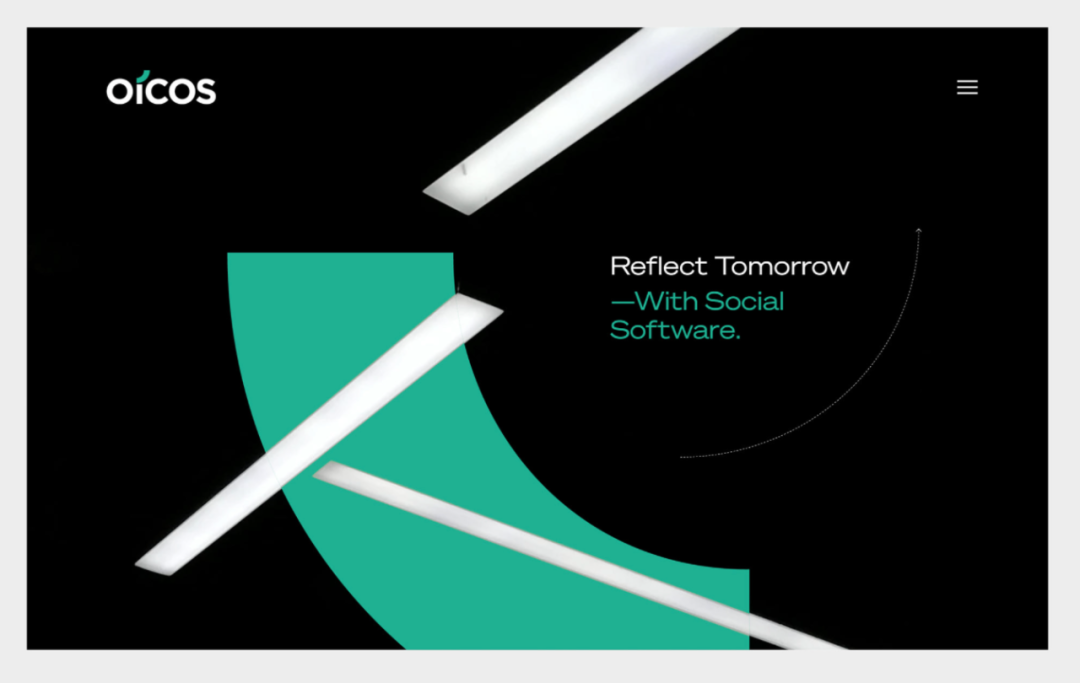 oicos

Reflect Tomorrow
—With Social Software.